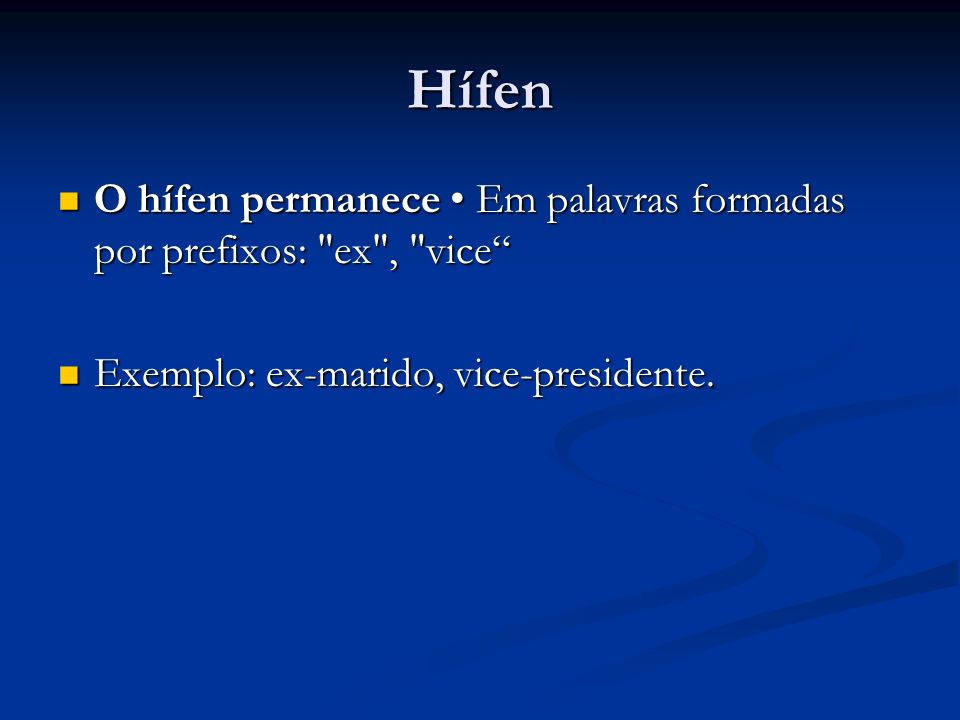 Hífen

O hífen permanece • Em palavras formadas por prefixos: "ex", "vice“

Exemplo: ex-marido, vice-presidente.